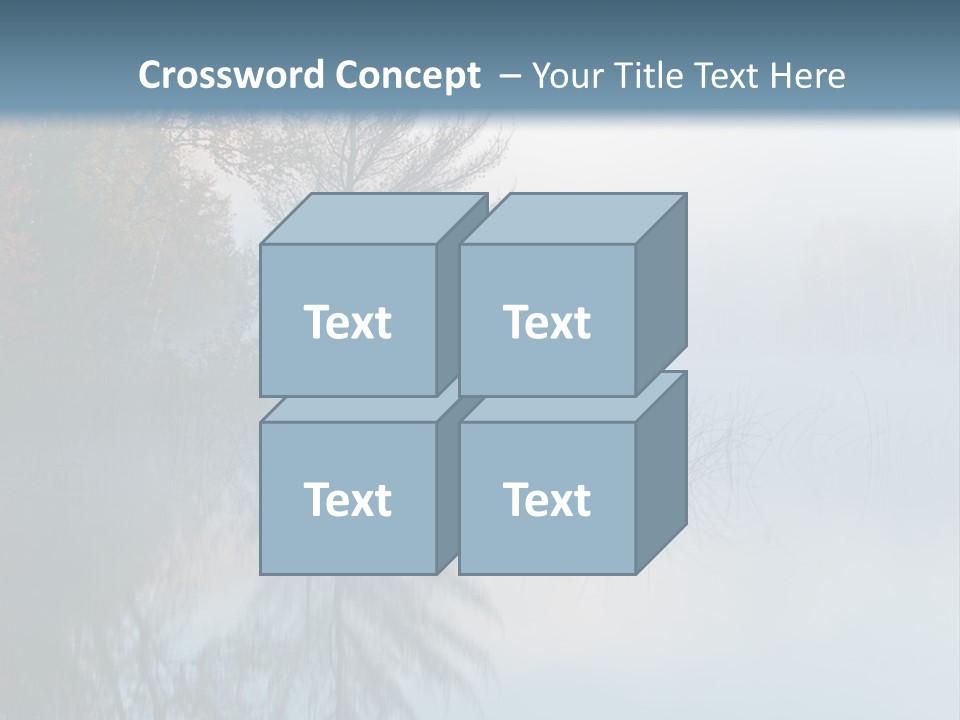 Crossword Concept – Your Title Text Here

Text

Text

Text

Text